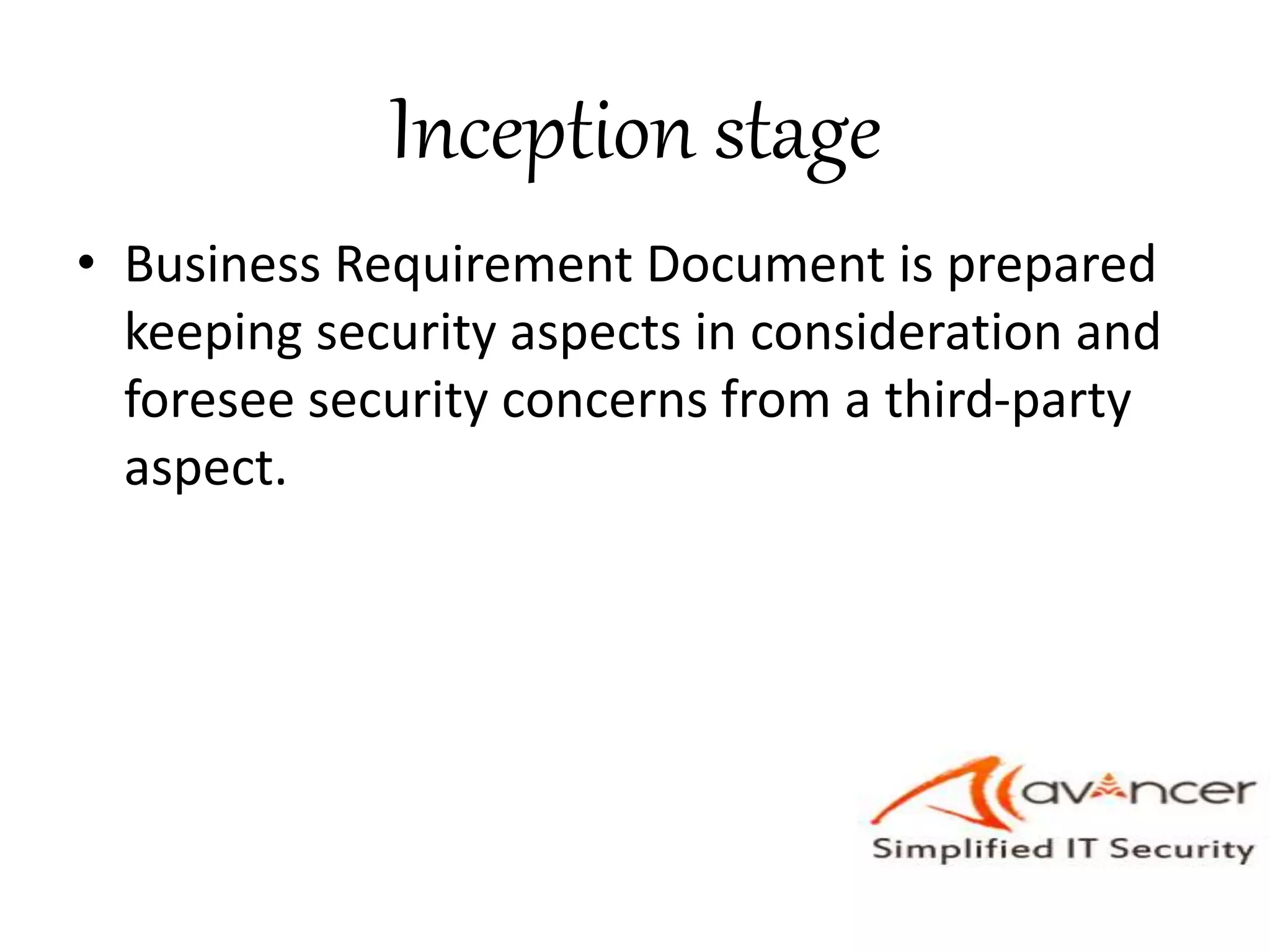 Inception stage

• Business Requirement Document is prepared keeping security aspects in consideration and foresee security concerns from a third-party aspect.

avancer
Simplified IT Security